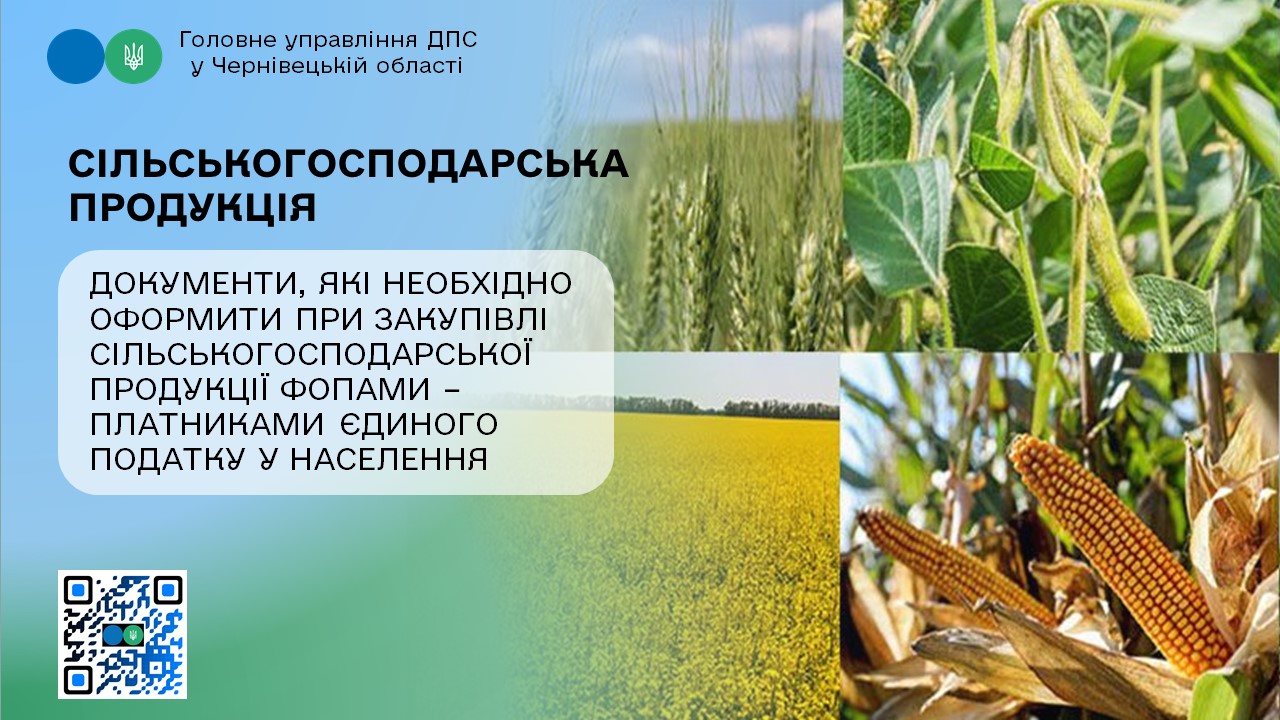 Головне управління ДПС
у Чернівецькій області

СІЛЬСЬКОГОСПОДАРСЬКА ПРОДУКЦІЯ

ДОКУМЕНТИ, ЯКІ НЕОБХІДНО ОФОРМИТИ ПРИ ЗАКУПІВЛІ СІЛЬСЬКОГОСПОДАРСЬКОЇ ПРОДУКЦІЇ ФОПАМИ – ПЛАТНИКАМИ ЄДИНОГО ПОДАТКУ У НАСЕЛЕННЯ